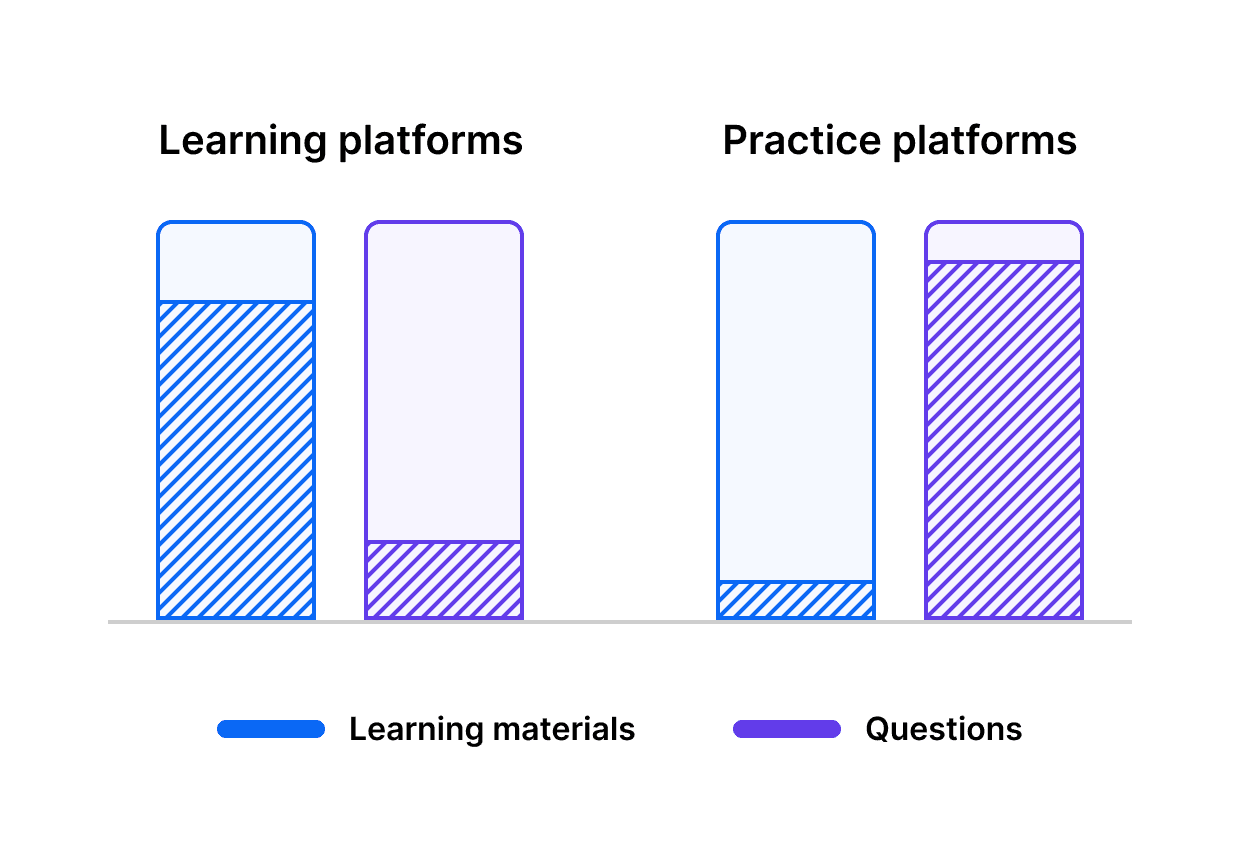 Learning platforms

Practice platforms

Learning materials

Questions